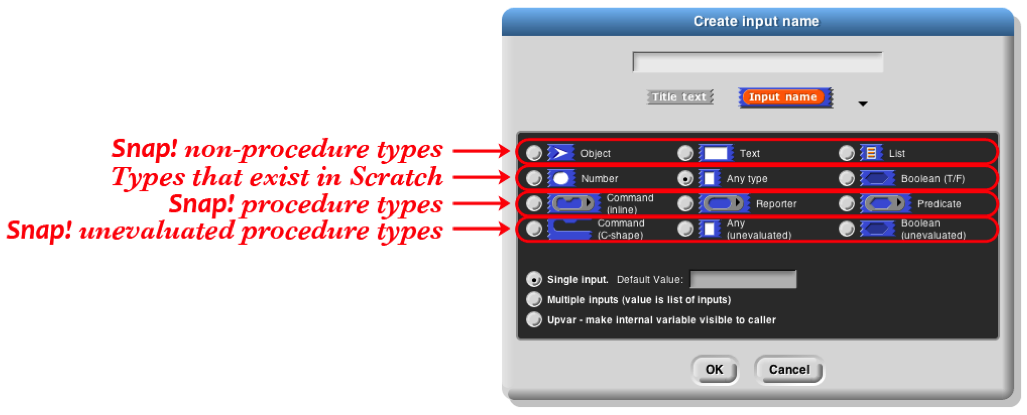 Create input name

Title text
Input name

Snap! non-procedure types
Types that exist in Scratch
Snap! procedure types
Snap! unevaluated procedure types

Object
Text
List
Number
Any type
Boolean (T/F)
Command (inline)
Reporter
Predicate
Command (C-shape)
Any (unevaluated)
Boolean (unevaluated)

Single input. Default Value:
Multiple inputs (value is list of inputs)
Upvar - make internal variable visible to caller

OK
Cancel